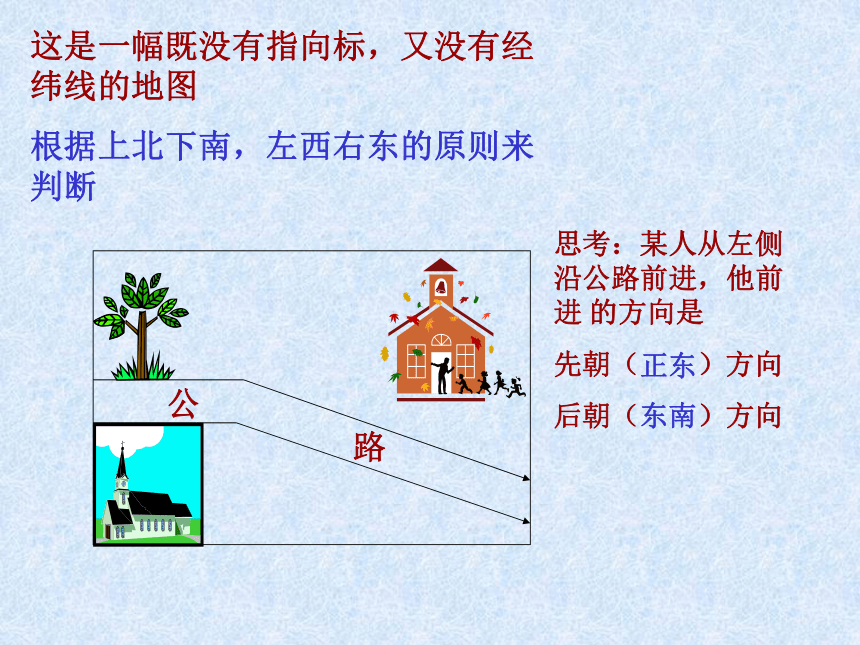 这是一幅既没有指向标，又没有经纬线的地图

根据上北下南，左西右东的原则来判断

公

路

思考：某人从左侧沿公路前进，他前进 的方向是

先朝（正东）方向

后朝（东南）方向